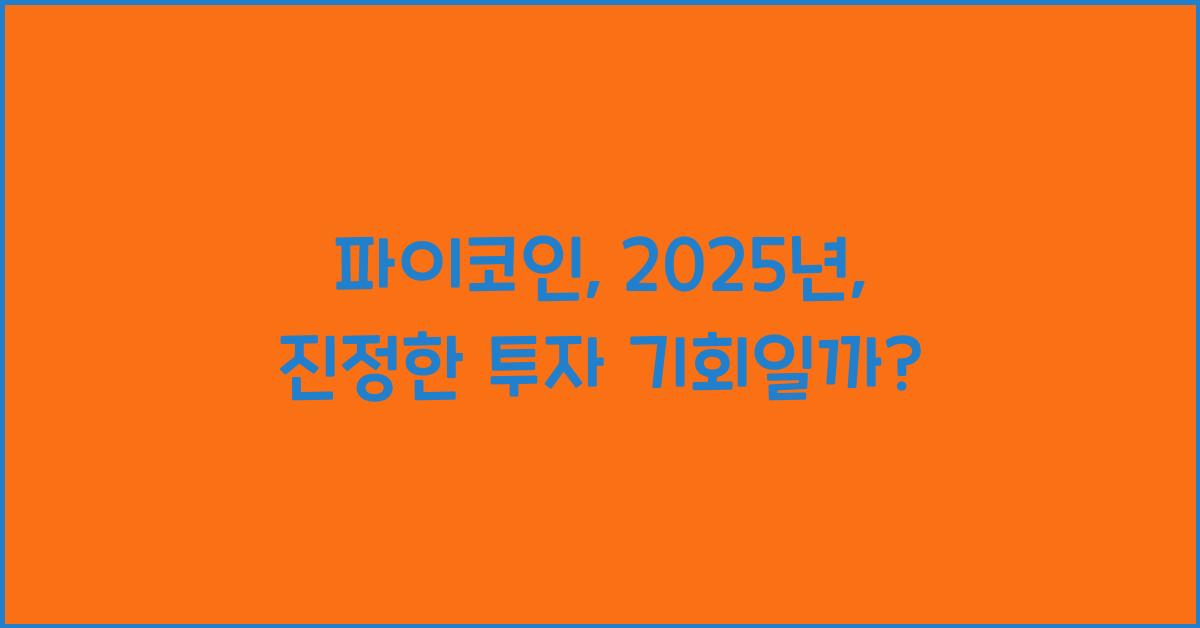 파이코인, 2025년,
진정한 투자 기회일까?